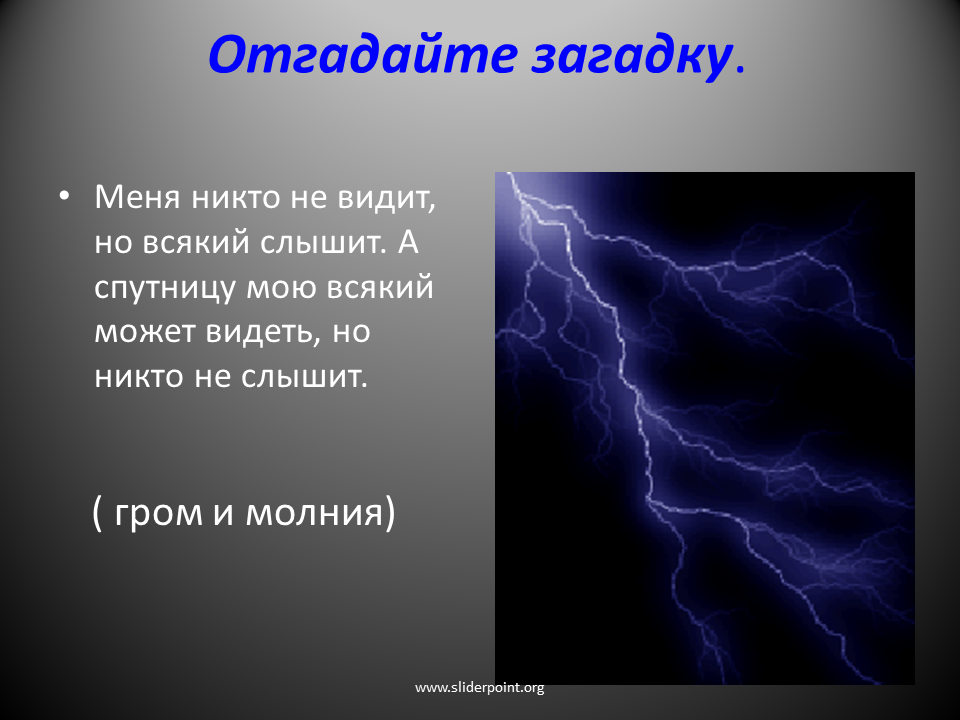 Отгадайте загадку.

• Меня никто не видит, но всякий слышит. А спутницу мою всякий может видеть, но никто не слышит.

( гром и молния)

www.sliderpoint.org